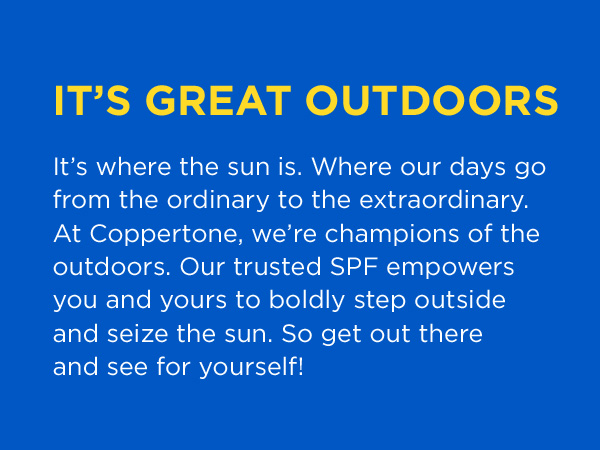 IT’S GREAT OUTDOORS

It’s where the sun is. Where our days go from the ordinary to the extraordinary. At Coppertone, we’re champions of the outdoors. Our trusted SPF empowers you and yours to boldly step outside and seize the sun. So get out there and see for yourself!